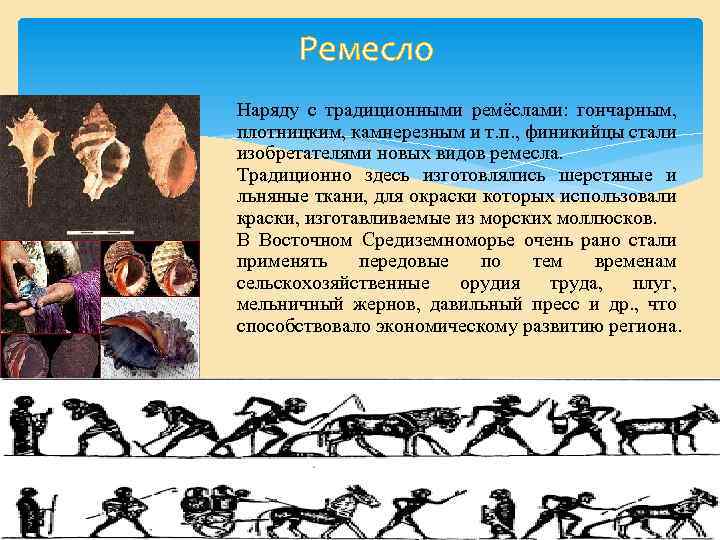 Ремесло

Наряду с традиционными ремёслами: гончарным, плотницким, камнерезным и т.п., финикийцы стали изобретателями новых видов ремесла.
Традиционно здесь изготовлялись шерстяные и льняные ткани, для окраски которых использовали краски, изготавливаемые из морских моллюсков.
В Восточном Средиземноморье очень рано стали применять передовые по тем временам сельскохозяйственные орудия труда, плуг, мельничный жернов, давильный пресс и др., что способствовало экономическому развитию региона.